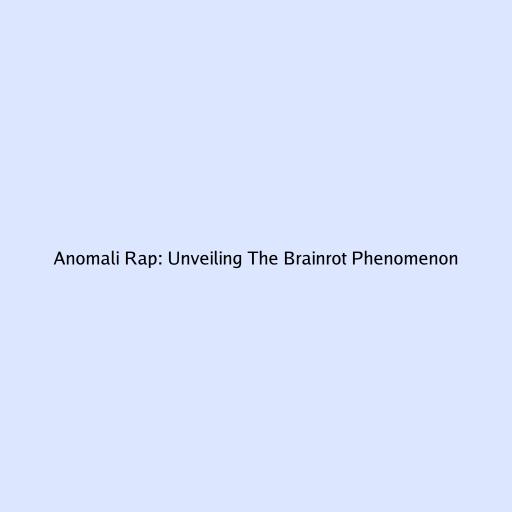 Anomali Rap: Unveiling The Brainrot Phenomenon